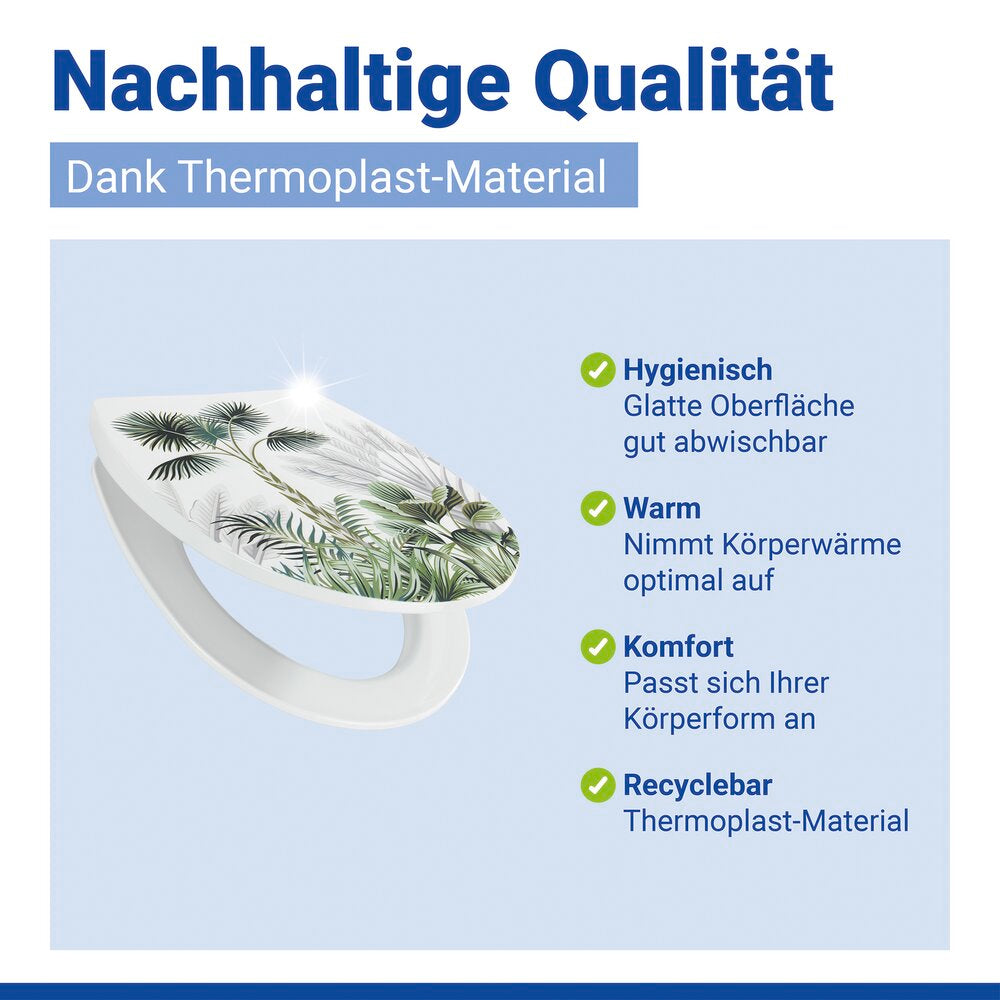 Nachhaltige Qualität

Dank Thermoplast-Material

Hygienisch
Glatte Oberfläche gut abwischbar

Warm
Nimmt Körperwärme optimal auf

Komfort
Passt sich Ihrer Körperform an

Recyclebar
Thermoplast-Material